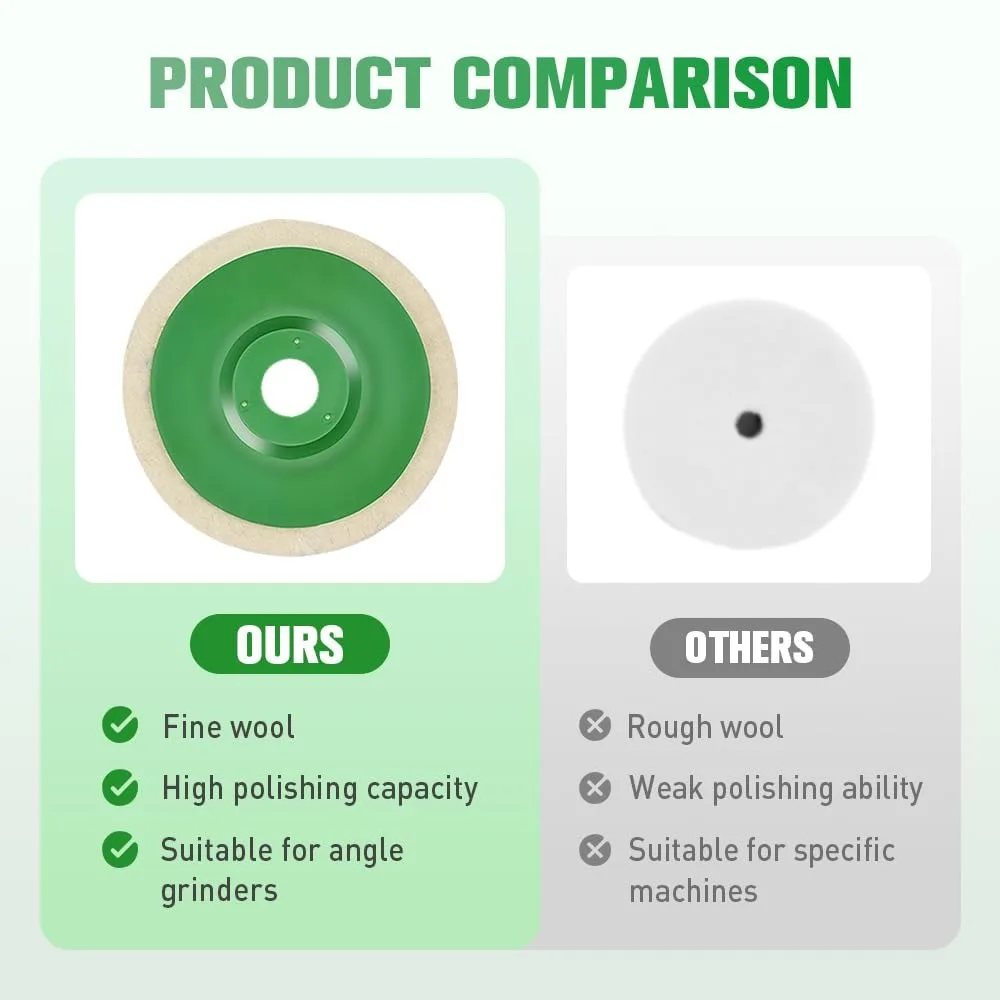 PRODUCT COMPARISON

OURS

Fine wool

High polishing capacity

Suitable for angle grinders

OTHERS

Rough wool

Weak polishing ability

Suitable for specific machines